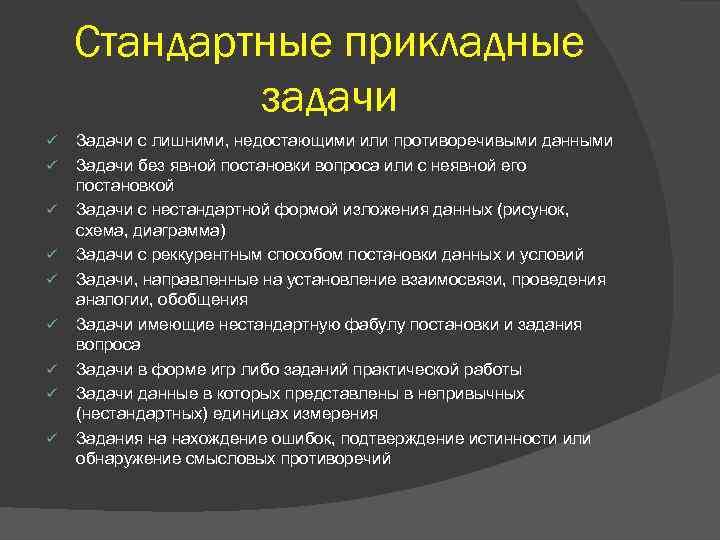 Стандартные прикладные задачи

✓ Задачи с лишними, недостающими или противоречивыми данными
✓ Задачи без явной постановки вопроса или с неявной его постановкой
✓ Задачи с нестандартной формой изложения данных (рисунок, схема, диаграмма)
✓ Задачи с реккурентным способом постановки данных и условий
✓ Задачи, направленные на установление взаимосвязи, проведения аналогии, обобщения
✓ Задачи имеющие нестандартную фабулу постановки и задания вопроса
✓ Задачи в форме игр либо заданий практической работы
✓ Задачи данные в которых представлены в непривычных (нестандартных) единицах измерения
✓ Задания на нахождение ошибок, подтверждение истинности или обнаружение смысловых противоречий